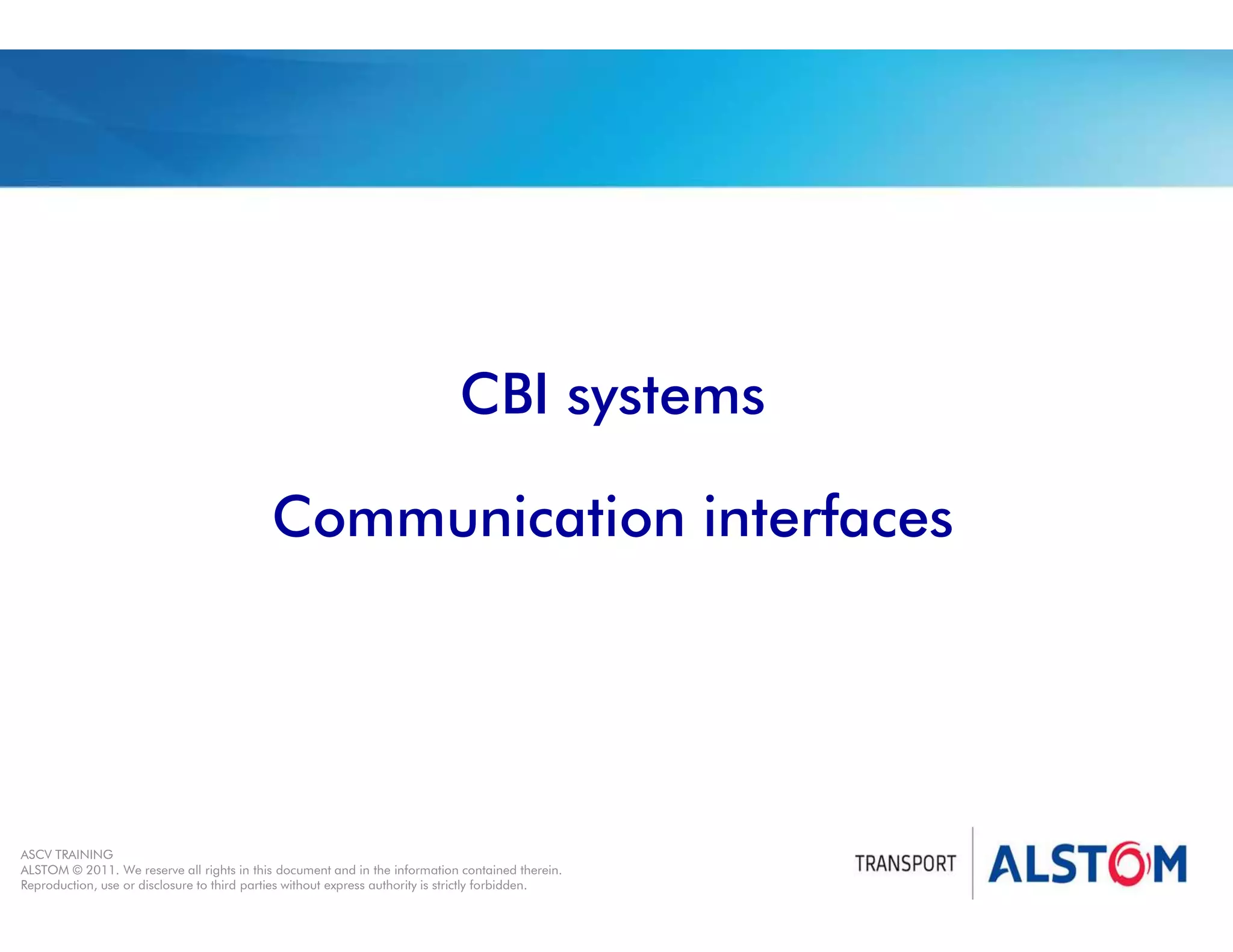 CBI systems

Communication interfaces

ASCV TRAINING
ALSTOM © 2011. We reserve all rights in this document and in the information contained therein. Reproduction, use or disclosure to third parties without express authority is strictly forbidden.

TRANSPORT ALSTOM